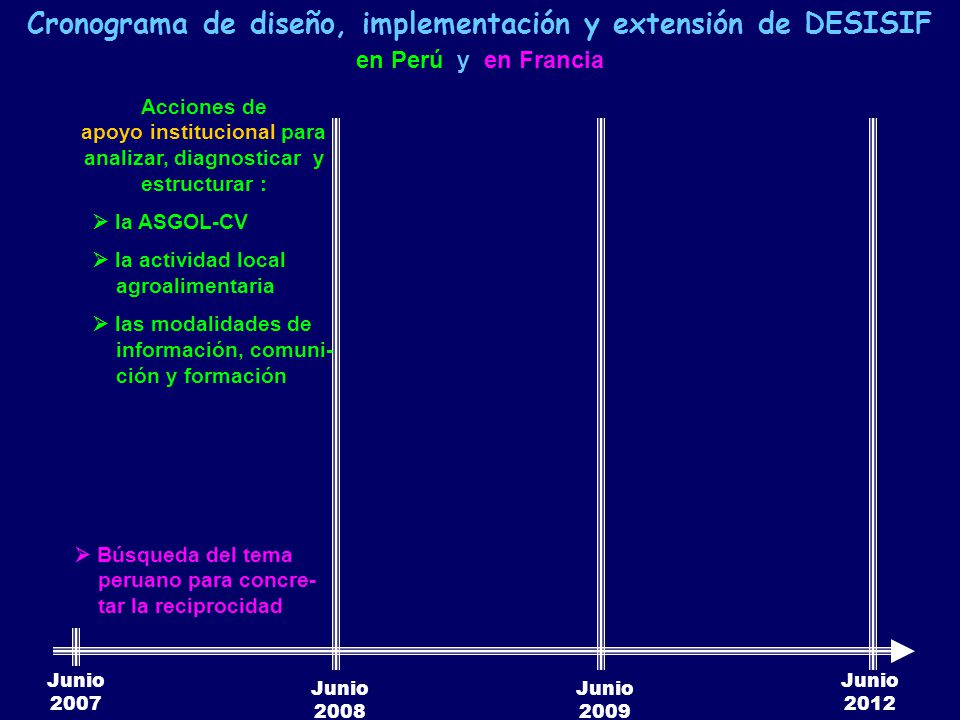 Cronograma de diseño, implementación y extensión de DESISIF

en Perú y en Francia

Acciones de apoyo institucional para analizar, diagnosticar y estructurar :

➢ la ASGOL-CV

➢ la actividad local agroalimentaria

➢ las modalidades de información, comunición y formación

➢ Búsqueda del tema peruano para concretar la reciprocidad

Junio 2007

Junio 2008

Junio 2009

Junio 2012